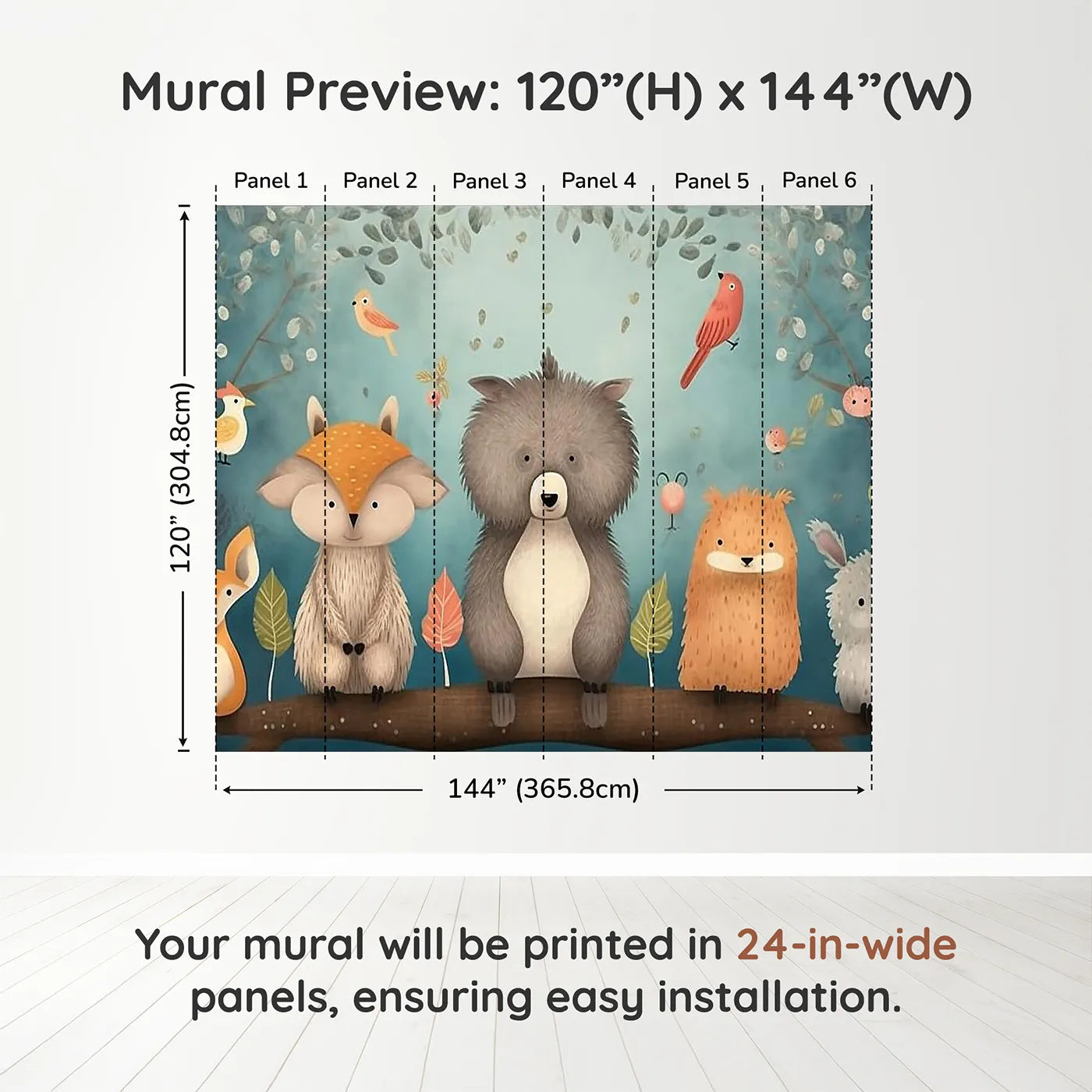 Mural Preview: 120”(H) x 144”(W)

Panel 1 Panel 2 Panel 3 Panel 4 Panel 5 Panel 6

120” (304.8cm)

144” (365.8cm)

Your mural will be printed in 24-in-wide panels, ensuring easy installation.